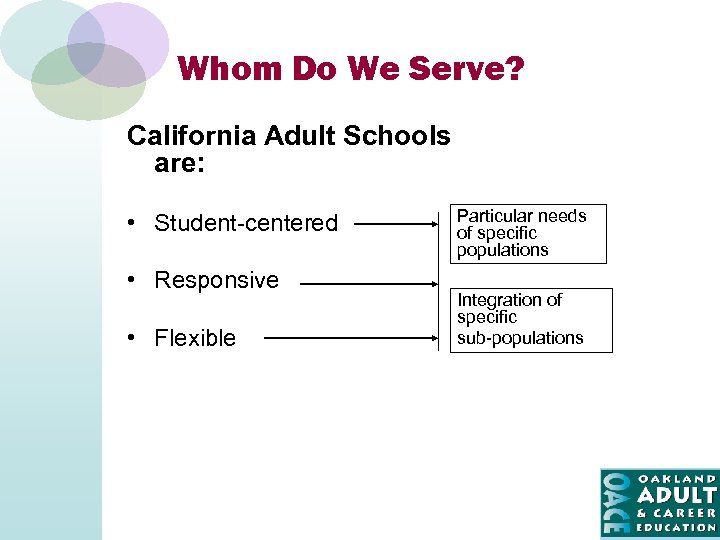 Whom Do We Serve?

California Adult Schools are:

• Student-centered

• Responsive

• Flexible

Particular needs of specific populations

Integration of specific sub-populations

OACE OAKLAND ADULT & CAREER EDUCATION